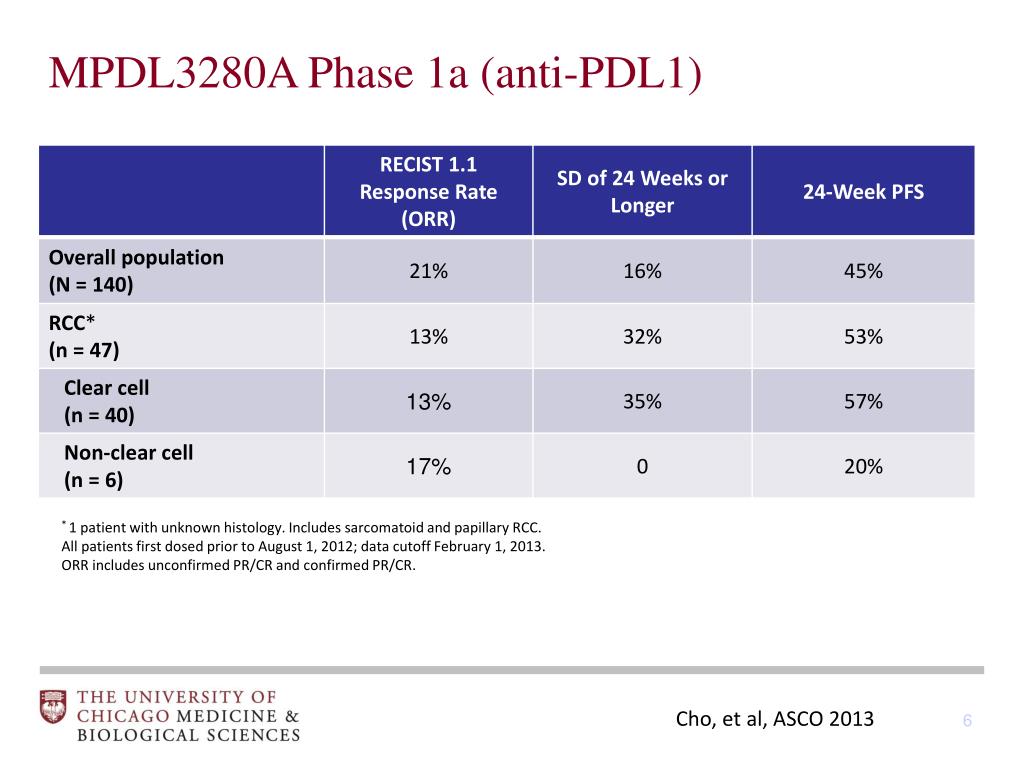 MPDL3280A Phase 1a (anti-PDL1)

| | RECIST 1.1 Response Rate (ORR) | SD of 24 Weeks or Longer | 24-Week PFS |
|---|---|---|---|
| Overall population (N = 140) | 21% | 16% | 45% |
| RCC* (n = 47) | 13% | 32% | 53% |
| Clear cell (n = 40) | 13% | 35% | 57% |
| Non-clear cell (n = 6) | 17% | 0 | 20% |

* 1 patient with unknown histology. Includes sarcomatoid and papillary RCC.
All patients first dosed prior to August 1, 2012; data cutoff February 1, 2013.
ORR includes unconfirmed PR/CR and confirmed PR/CR.

THE UNIVERSITY OF CHICAGO MEDICINE & BIOLOGICAL SCIENCES

Cho, et al, ASCO 2013

6